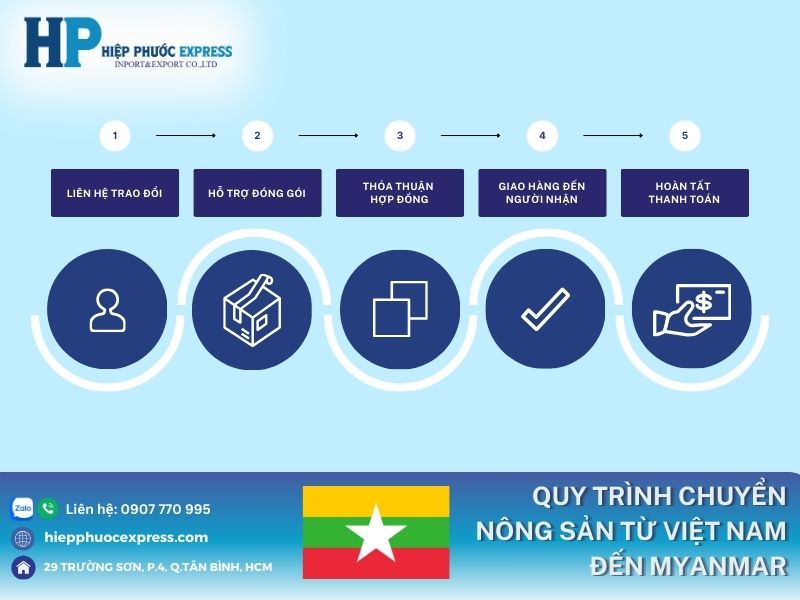 HP HIỆP PHƯỚC EXPRESS
INPORT&EXPORT CO.,LTD

1

2

3

4

5

LIÊN HỆ TRAO ĐỔI

HỖ TRỢ ĐÓNG GÓI

THỎA THUẬN HỢP ĐỒNG

GIAO HÀNG ĐẾN NGƯỜI NHẬN

HOÀN TẤT THANH TOÁN

Zalo

Liên hệ: 0907 770 995

hiepphuocexpress.com

29 TRƯỜNG SƠN, P.4, Q.TÂN BÌNH, HCM

QUY TRÌNH CHUYỂN NÔNG SẢN TỪ VIỆT NAM ĐẾN MYANMAR